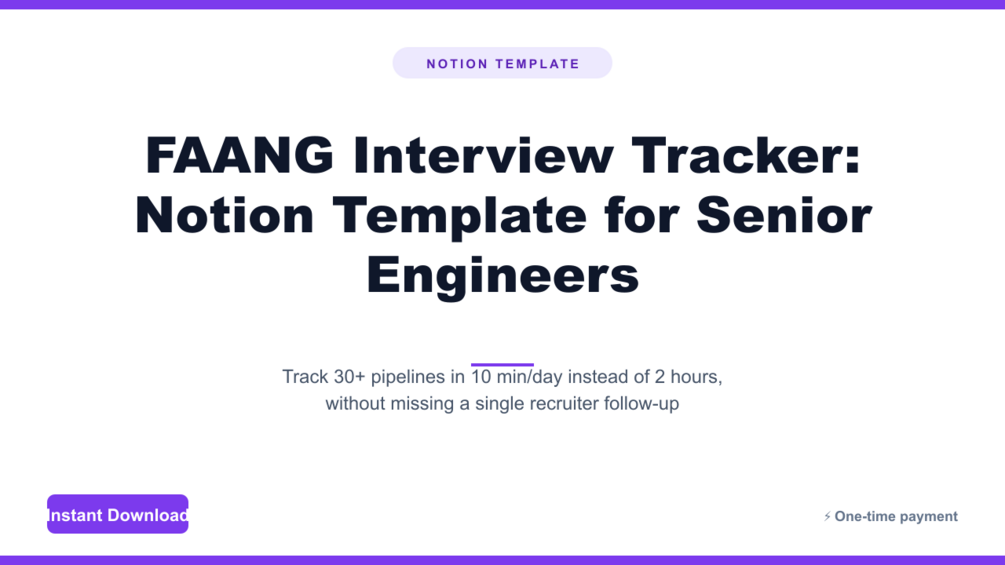 NOTION TEMPLATE

FAANG Interview Tracker: Notion Template for Senior Engineers

Track 30+ pipelines in 10 min/day instead of 2 hours, without missing a single recruiter follow-up

Instant Download

⚡ One-time payment